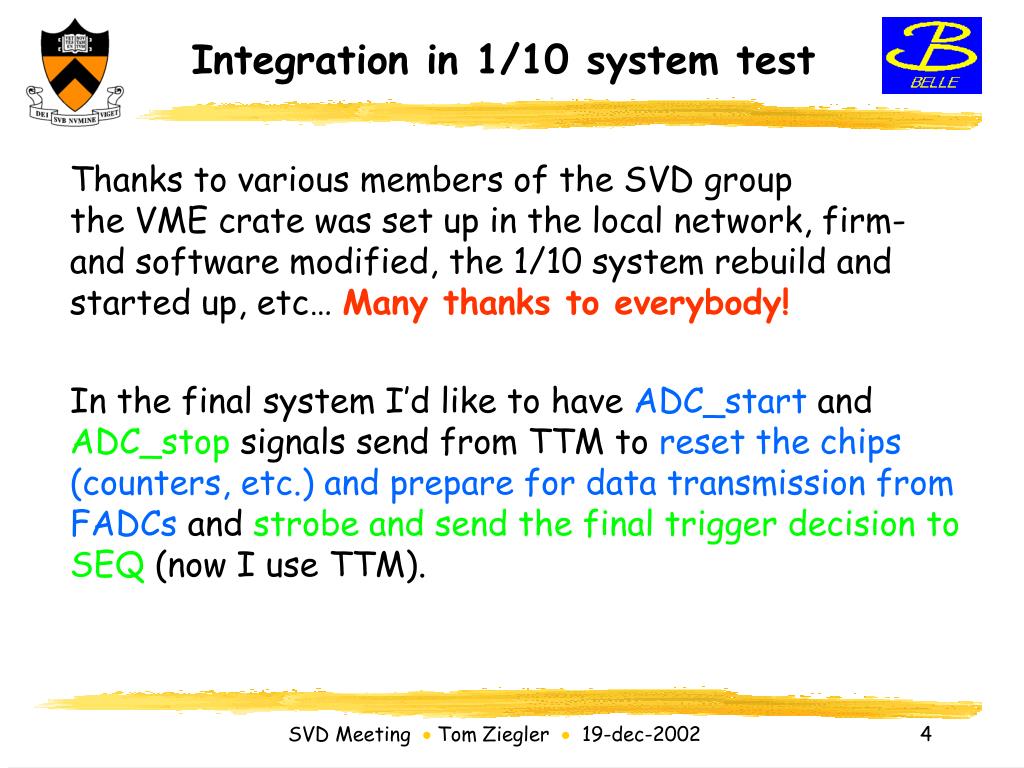 DEI SVB NVMINE VIGET

Integration in 1/10 system test

BELLE

Thanks to various members of the SVD group the VME crate was set up in the local network, firm- and software modified, the 1/10 system rebuild and started up, etc… Many thanks to everybody!

In the final system I'd like to have ADC_start and ADC_stop signals send from TTM to reset the chips (counters, etc.) and prepare for data transmission from FADCs and strobe and send the final trigger decision to SEQ (now I use TTM).

SVD Meeting • Tom Ziegler • 19-dec-2002

4